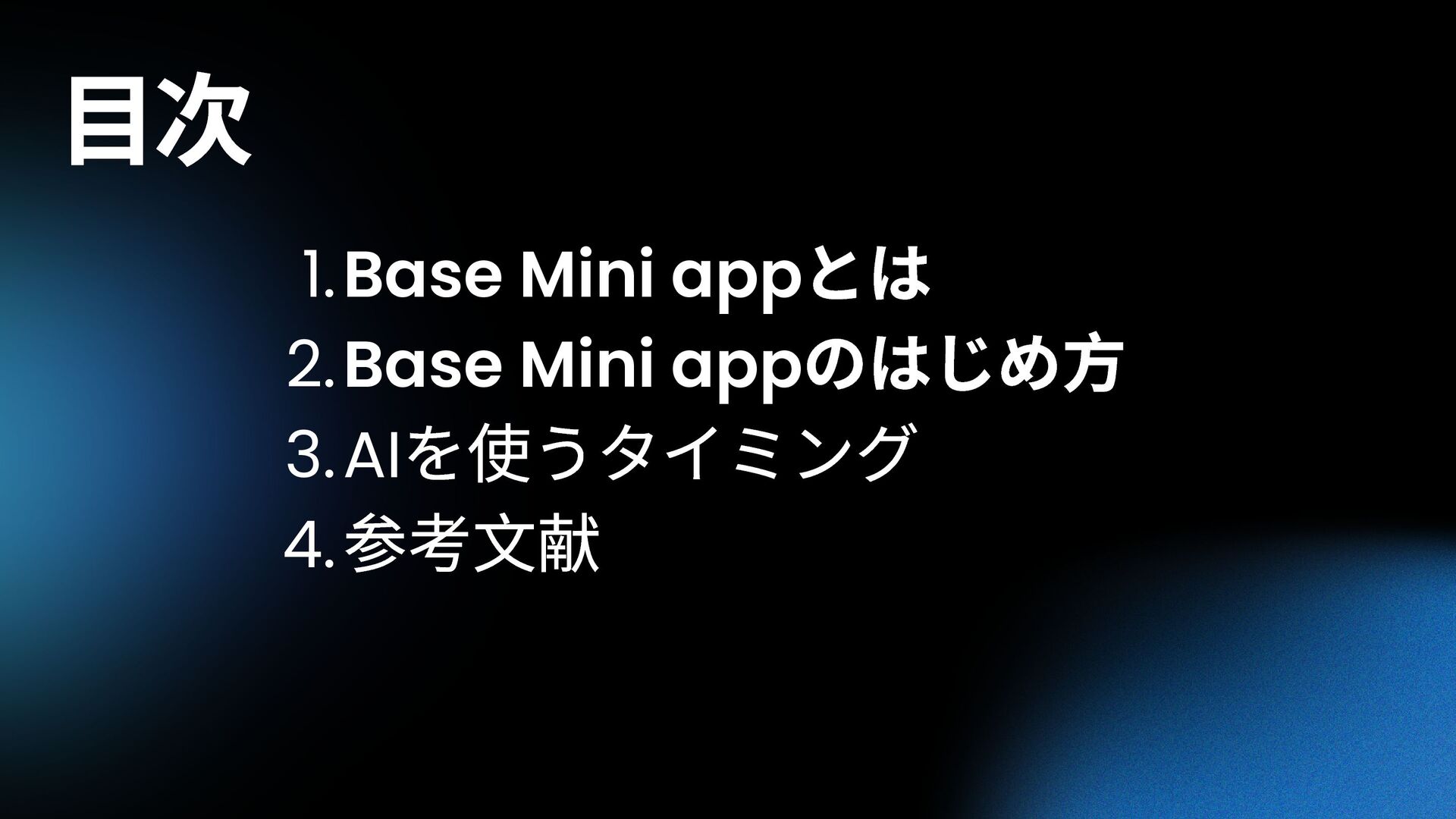 目次

1. Base Mini appとは
2. Base Mini appのはじめ方
3. AIを使うタイミング
4. 参考文献